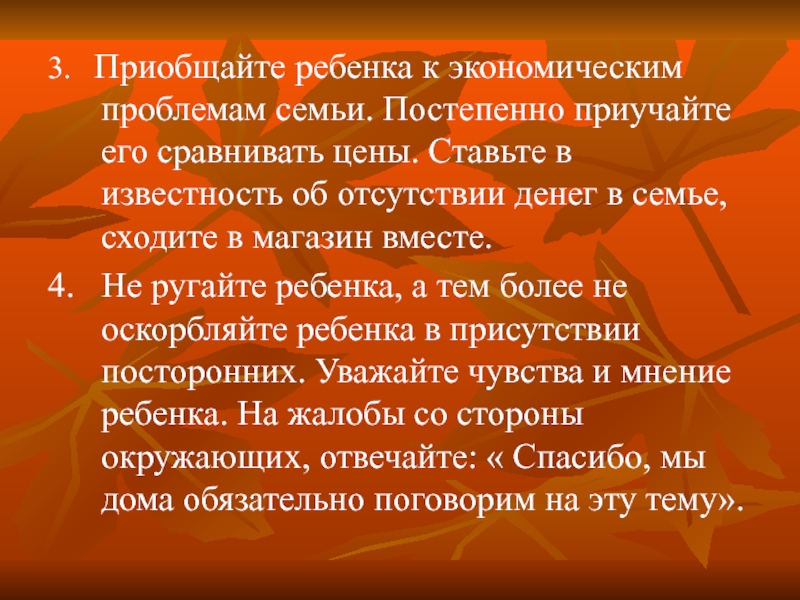 3. Приобщайте ребенка к экономическим проблемам семьи. Постепенно приучайте его сравнивать цены. Ставьте в известность об отсутствии денег в семье, сходите в магазин вместе.

4. Не ругайте ребенка, а тем более не оскорбляйте ребенка в присутствии посторонних. Уважайте чувства и мнение ребенка. На жалобы со стороны окружающих, отвечайте: « Спасибо, мы дома обязательно поговорим на эту тему».